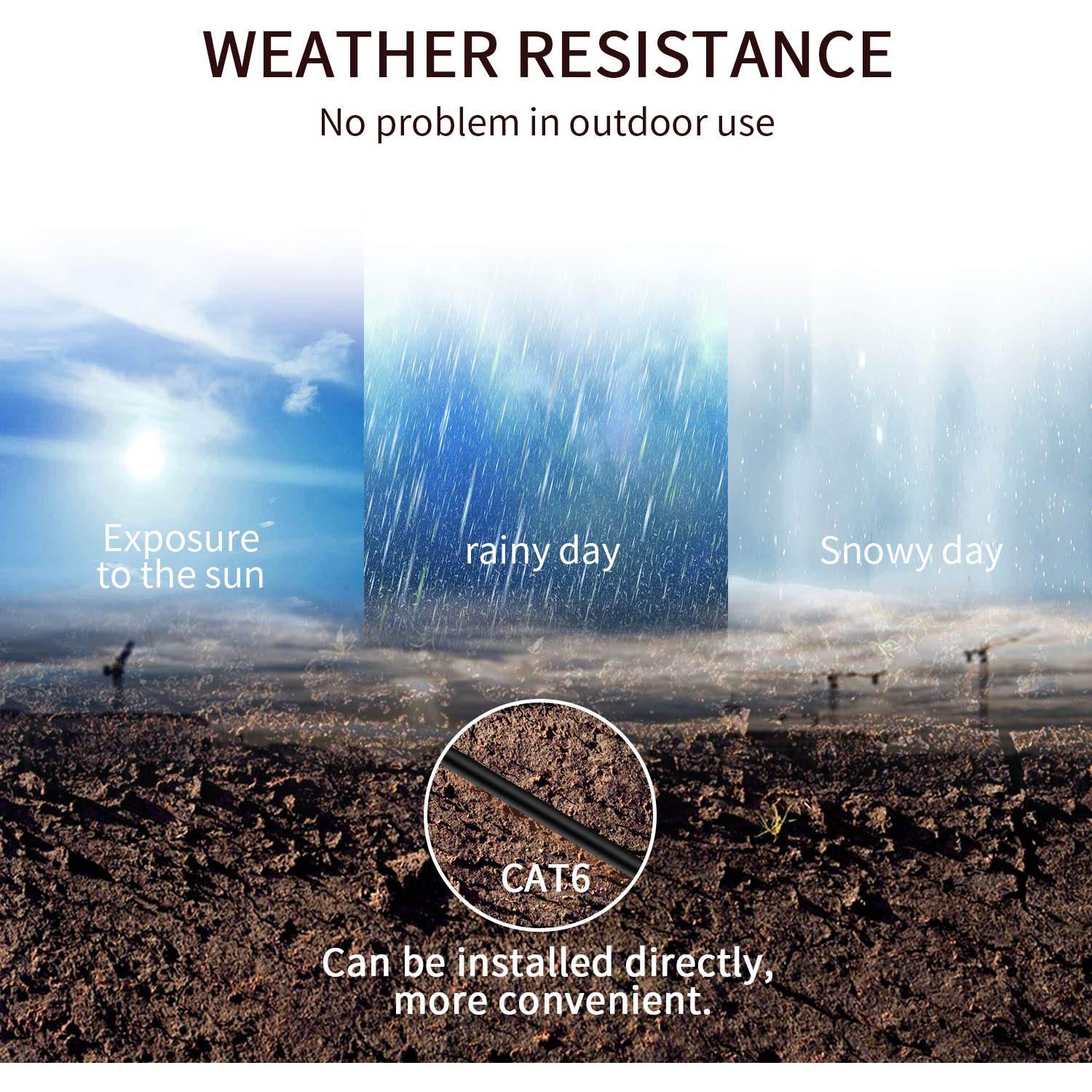 WEATHER RESISTANCE
No problem in outdoor use

Exposure to the sun

rainy day

Snowy day

CAT6

Can be installed directly, more convenient.